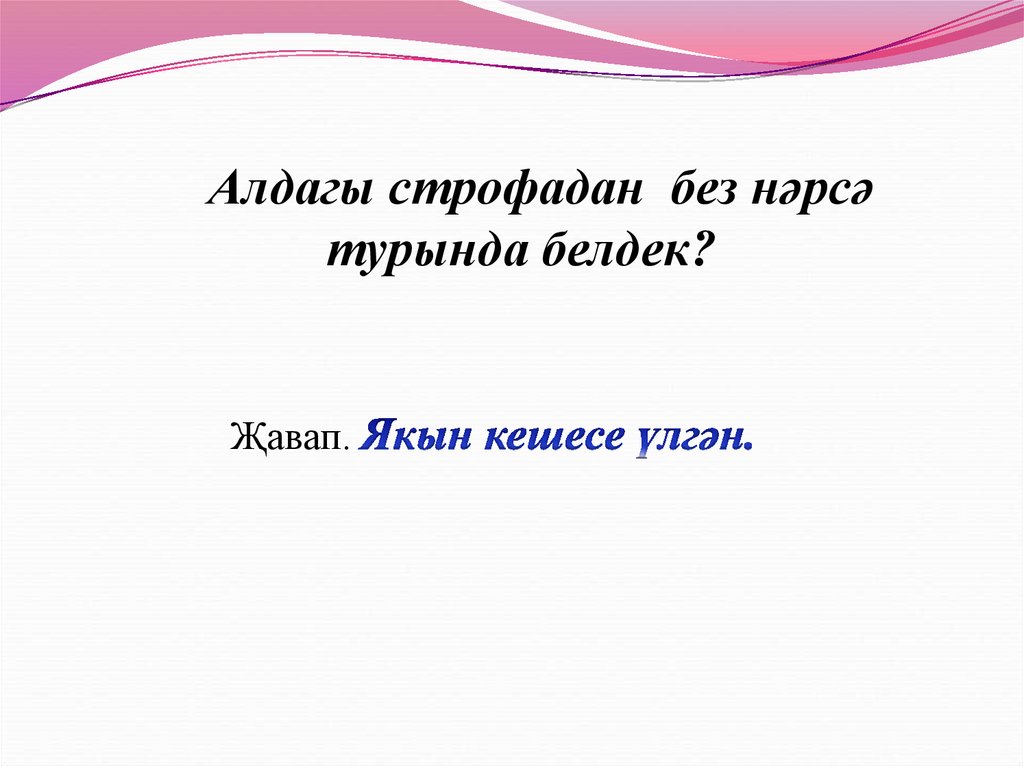 Алдагы строфадан без нәрсә турында белдек?

Җавап. Якын кешесе үлгән.